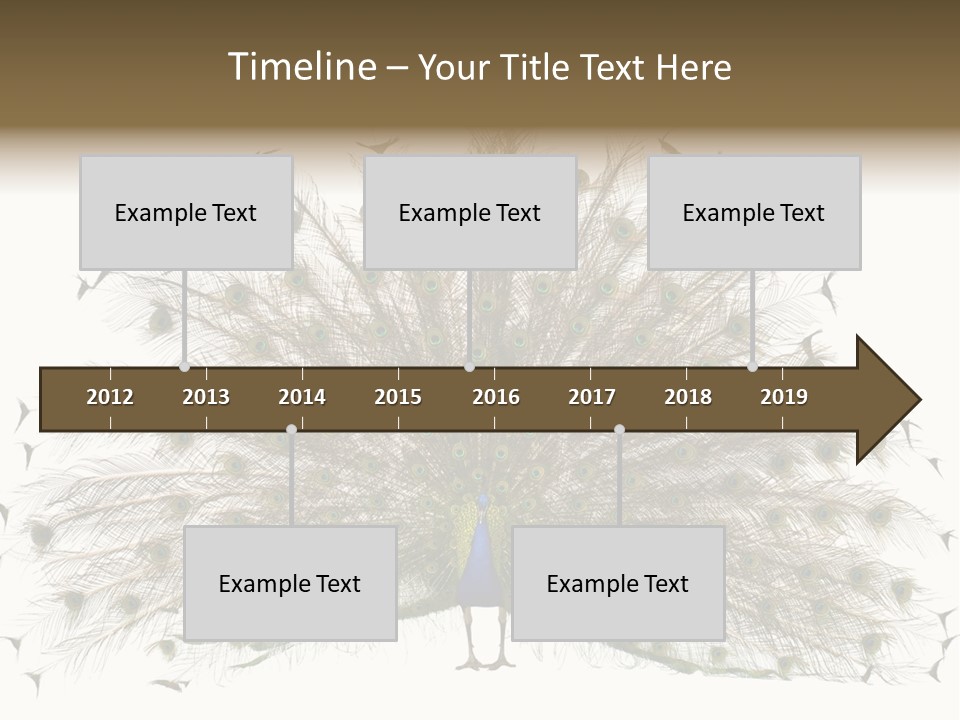 Timeline – Your Title Text Here

Example Text

Example Text

Example Text

2012 2013 2014 2015 2016 2017 2018 2019

Example Text

Example Text